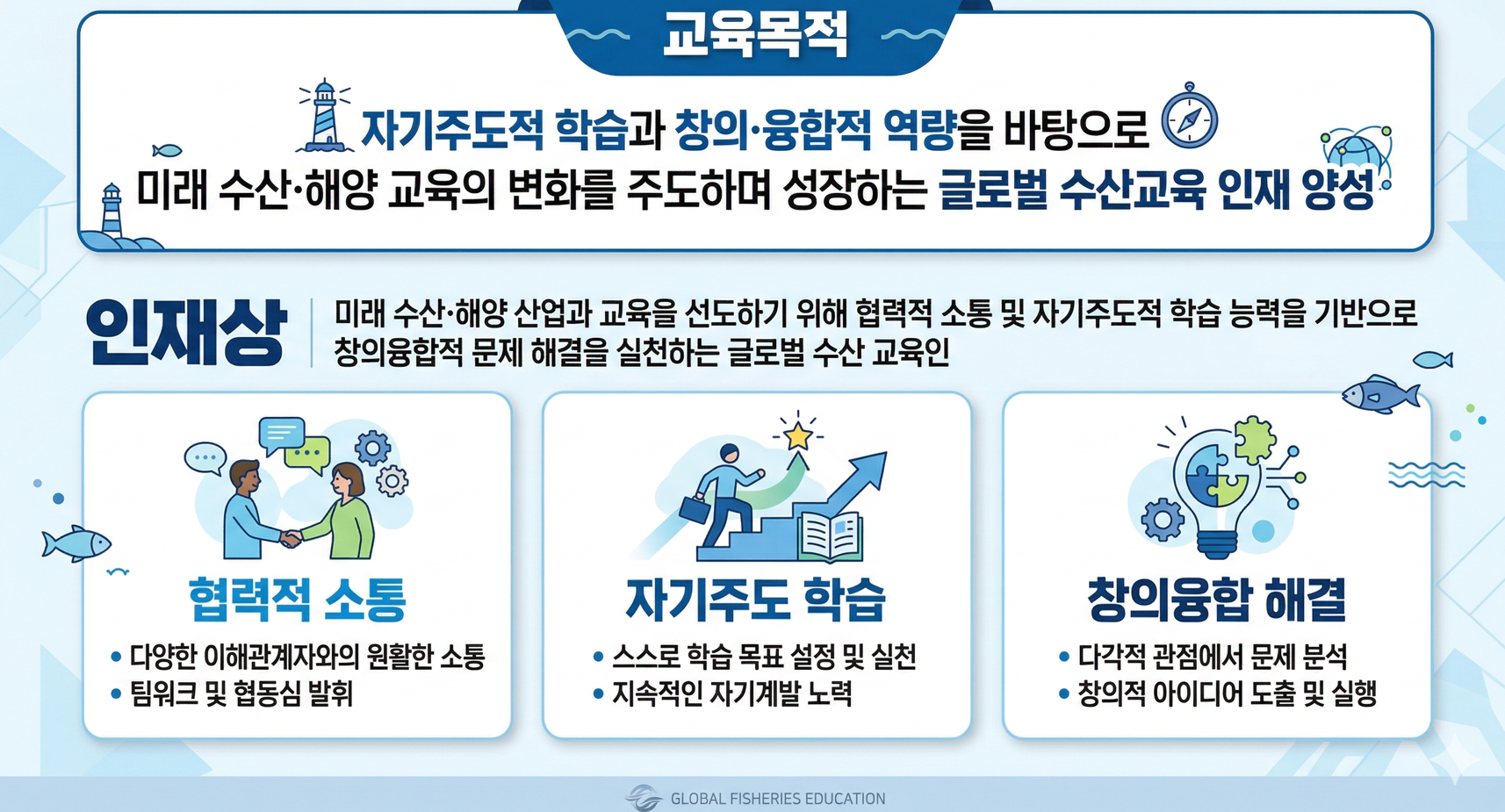 교육목적

자기주도적 학습과 창의·융합적 역량을 바탕으로
미래 수산·해양 교육의 변화를 주도하며 성장하는 글로벌 수산교육 인재 양성

인재상

미래 수산·해양 산업과 교육을 선도하기 위해 협력적 소통 및 자기주도적 학습 능력을 기반으로 창의융합적 문제 해결을 실천하는 글로벌 수산 교육인

협력적 소통
• 다양한 이해관계자와의 원활한 소통
• 팀워크 및 협동심 발휘

자기주도 학습
• 스스로 학습 목표 설정 및 실천
• 지속적인 자기계발 노력

창의융합 해결
• 다각적 관점에서 문제 분석
• 창의적 아이디어 도출 및 실행

GLOBAL FISHERIES EDUCATION